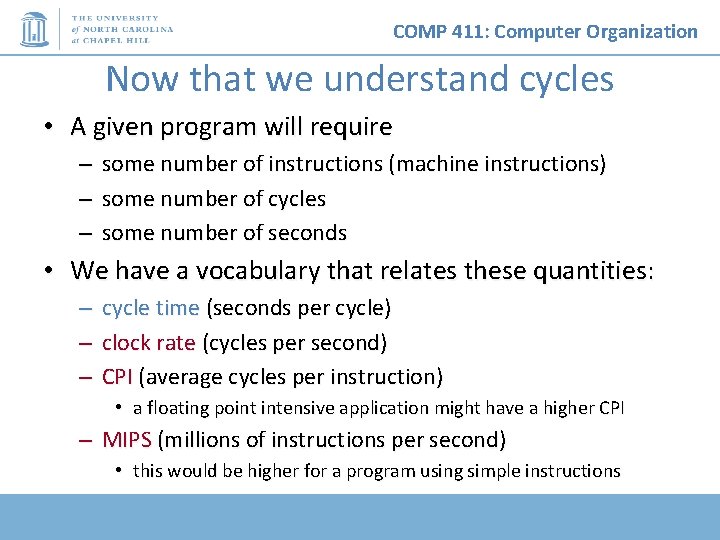 THE UNIVERSITY of NORTH CAROLINA at CHAPEL HILL

COMP 411: Computer Organization

Now that we understand cycles

• A given program will require
– some number of instructions (machine instructions)
– some number of cycles
– some number of seconds

• We have a vocabulary that relates these quantities:
– cycle time (seconds per cycle)
– clock rate (cycles per second)
– CPI (average cycles per instruction)
• a floating point intensive application might have a higher CPI
– MIPS (millions of instructions per second)
• this would be higher for a program using simple instructions